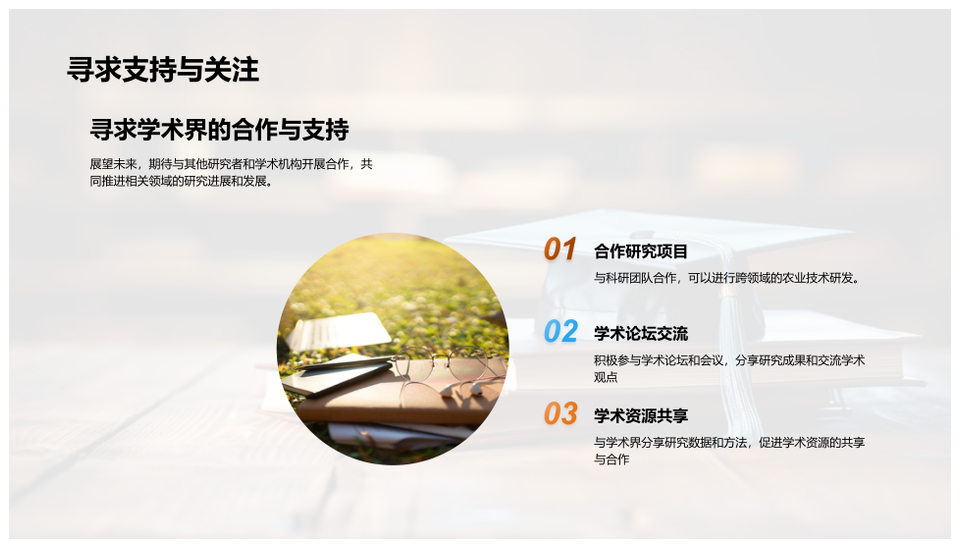 寻求支持与关注

寻求学术界的合作与支持

展望未来，期待与其他研究者和学术机构开展合作，共同推进相关领域的研究进展和发展。

01 合作研究项目

与科研团队合作，可以进行跨领域的农业技术研发。

02 学术论坛交流

积极参与学术论坛和会议，分享研究成果和交流学术观点

03 学术资源共享

与学术界分享研究数据和方法，促进学术资源的共享与合作